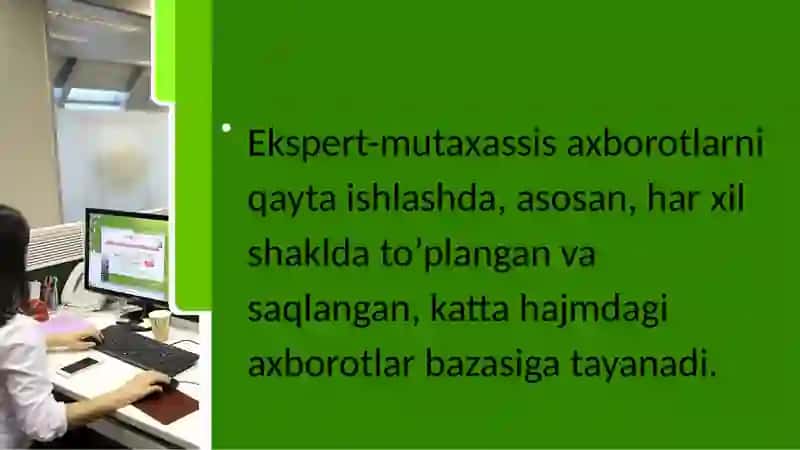 • Ekspert-mutaxassis axborotlarni qayta ishlashda, asosan, har xil shaklda to'plangan va saqlangan, katta hajmdagi axborotlar bazasiga tayanadi.